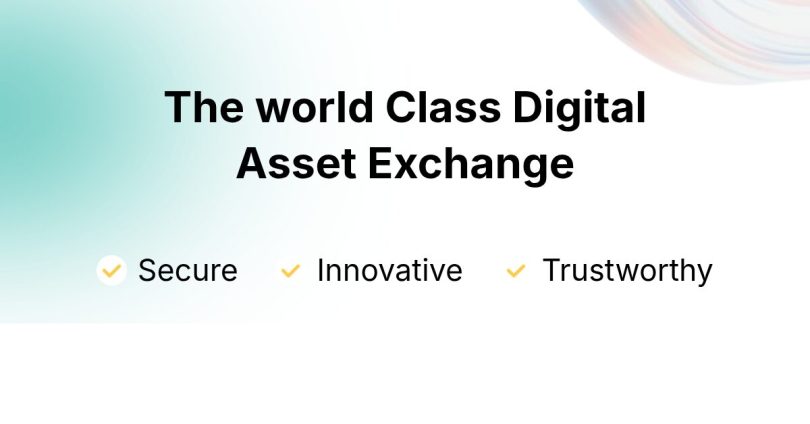 The world Class Digital Asset Exchange

Secure Innovative Trustworthy